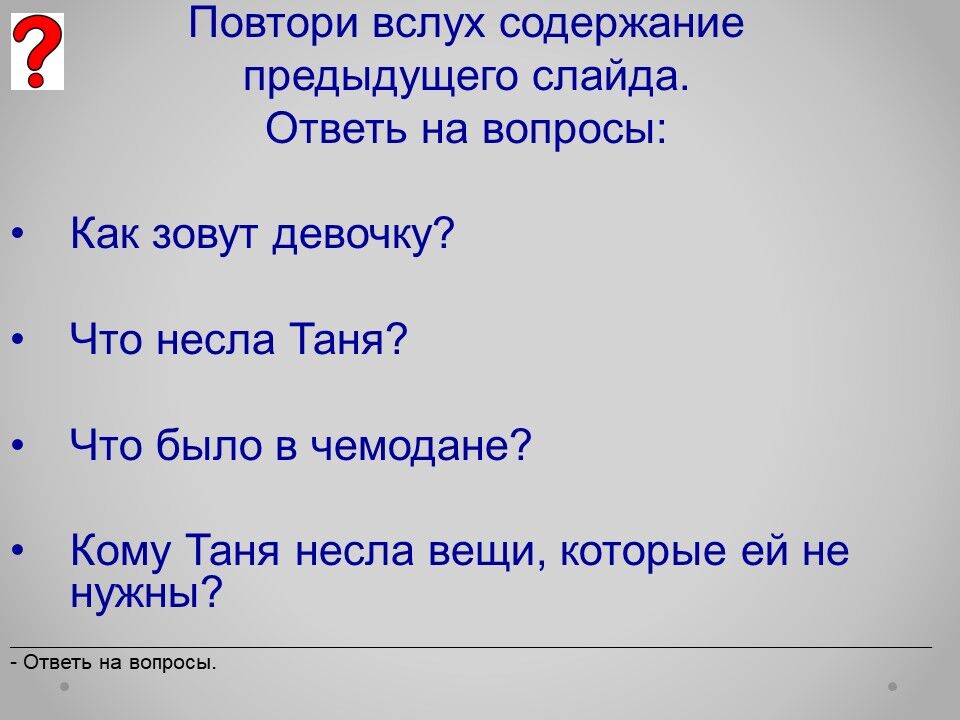 ?

Повтори вслух содержание предыдущего слайда.
Ответь на вопросы:

• Как зовут девочку?

• Что несла Таня?

• Что было в чемодане?

• Кому Таня несла вещи, которые ей не нужны?

- Ответь на вопросы.